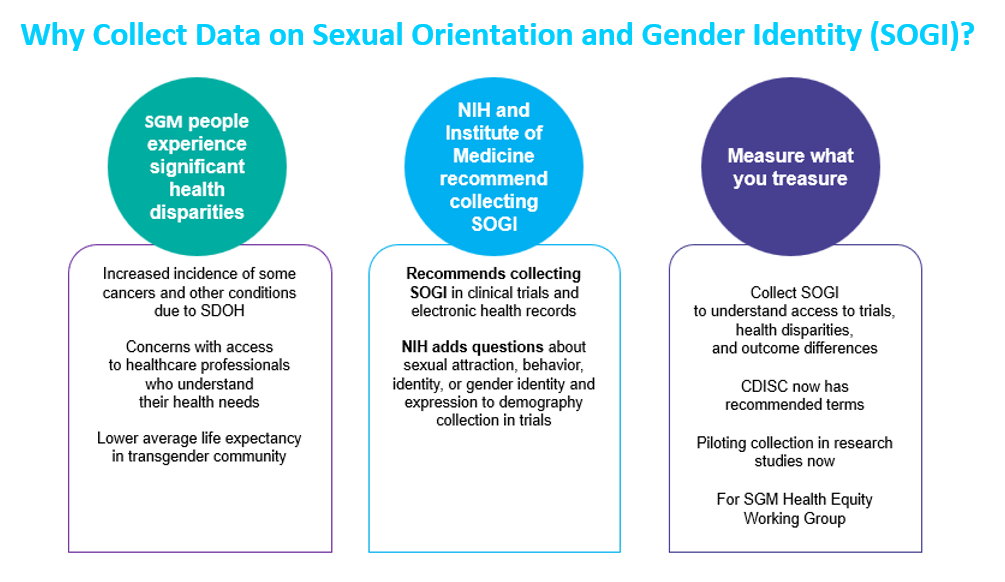 Why Collect Data on Sexual Orientation and Gender Identity (SOGI)?

SGM people experience significant health disparities

Increased incidence of some cancers and other conditions due to SDOH

Concerns with access to healthcare professionals who understand their health needs

Lower average life expectancy in transgender community

NIH and Institute of Medicine recommend collecting SOGI

Recommends collecting SOGI in clinical trials and electronic health records

NIH adds questions about sexual attraction, behavior, identity, or gender identity and expression to demography collection in trials

Measure what you treasure

Collect SOGI to understand access to trials, health disparities, and outcome differences

CDISC now has recommended terms

Piloting collection in research studies now

For SGM Health Equity Working Group